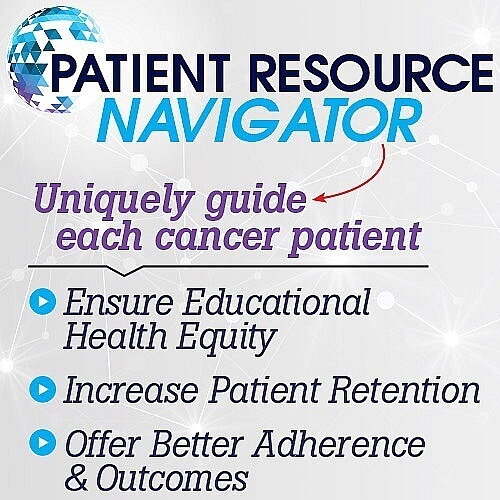 PATIENT RESOURCE
NAVIGATOR

Uniquely guide each cancer patient

Ensure Educational Health Equity

Increase Patient Retention

Offer Better Adherence & Outcomes